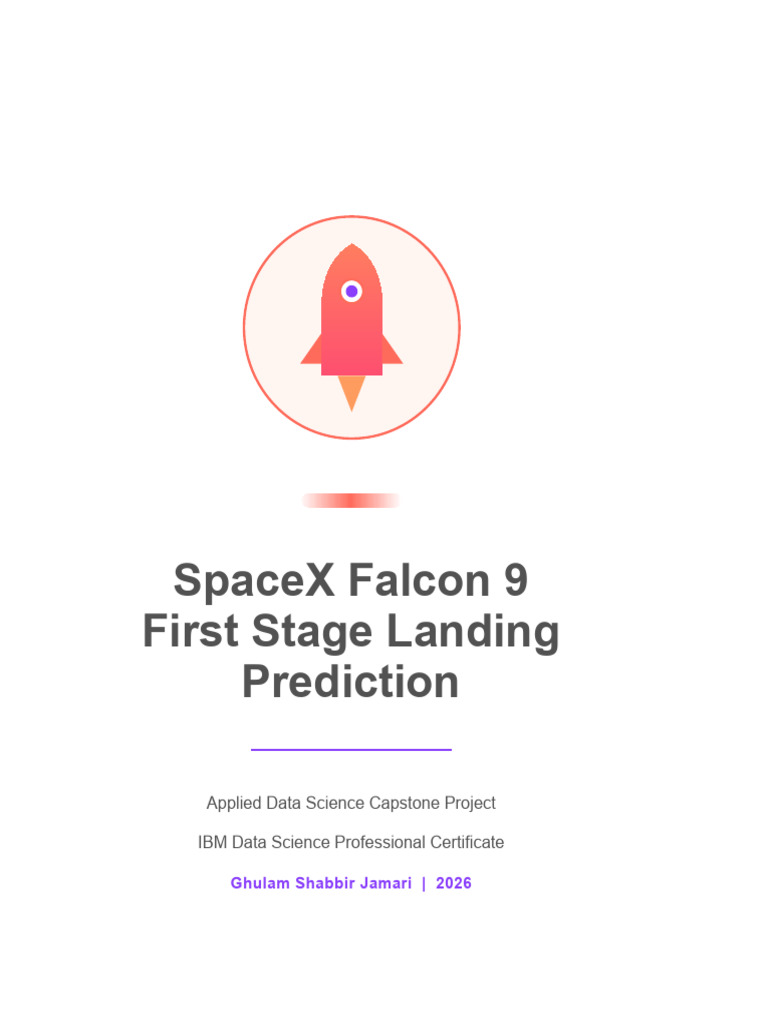 SpaceX Falcon 9 First Stage Landing Prediction

Applied Data Science Capstone Project

IBM Data Science Professional Certificate

Ghulam Shabbir Jamari | 2026